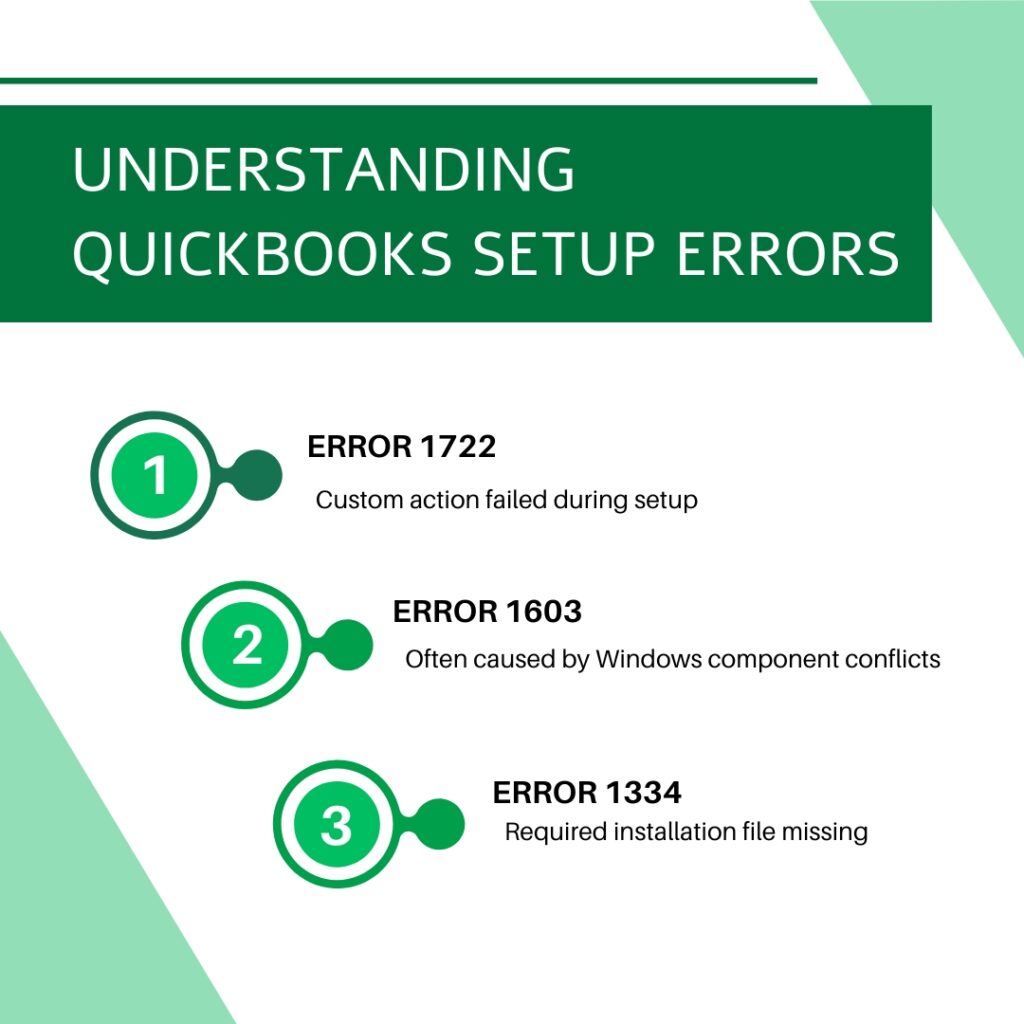 UNDERSTANDING QUICKBOOKS SETUP ERRORS

1

ERROR 1722

Custom action failed during setup

2

ERROR 1603

Often caused by Windows component conflicts

3

ERROR 1334

Required installation file missing